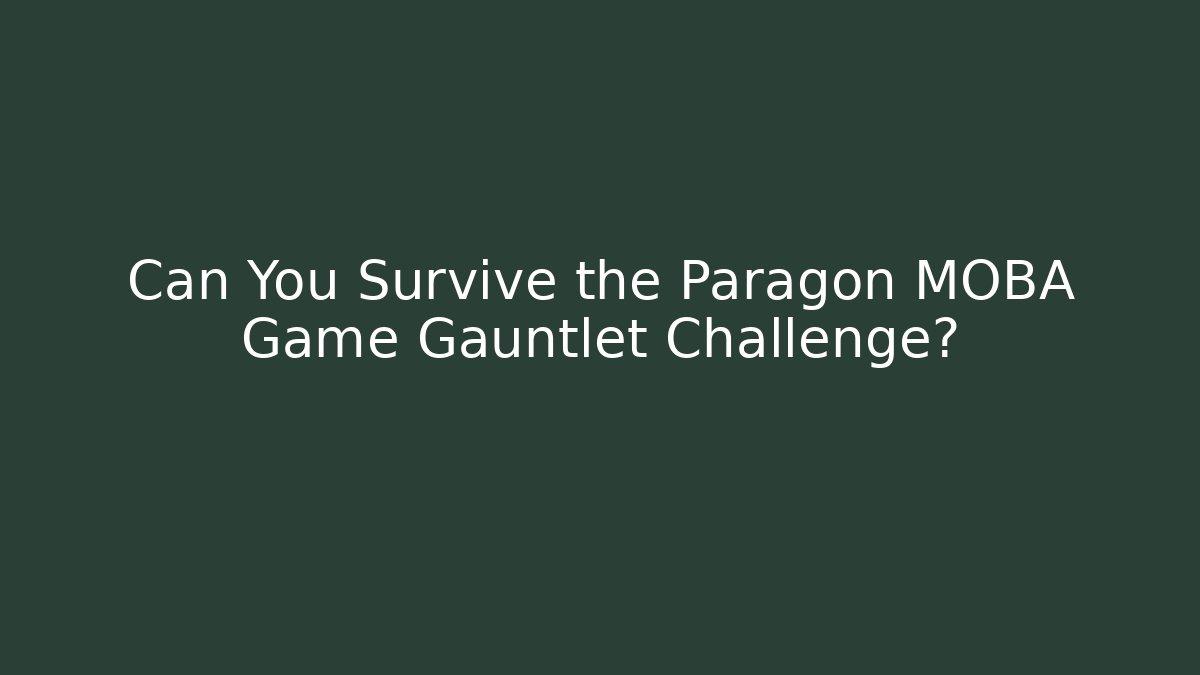 Can You Survive the Paragon MOBA Game Gauntlet Challenge?